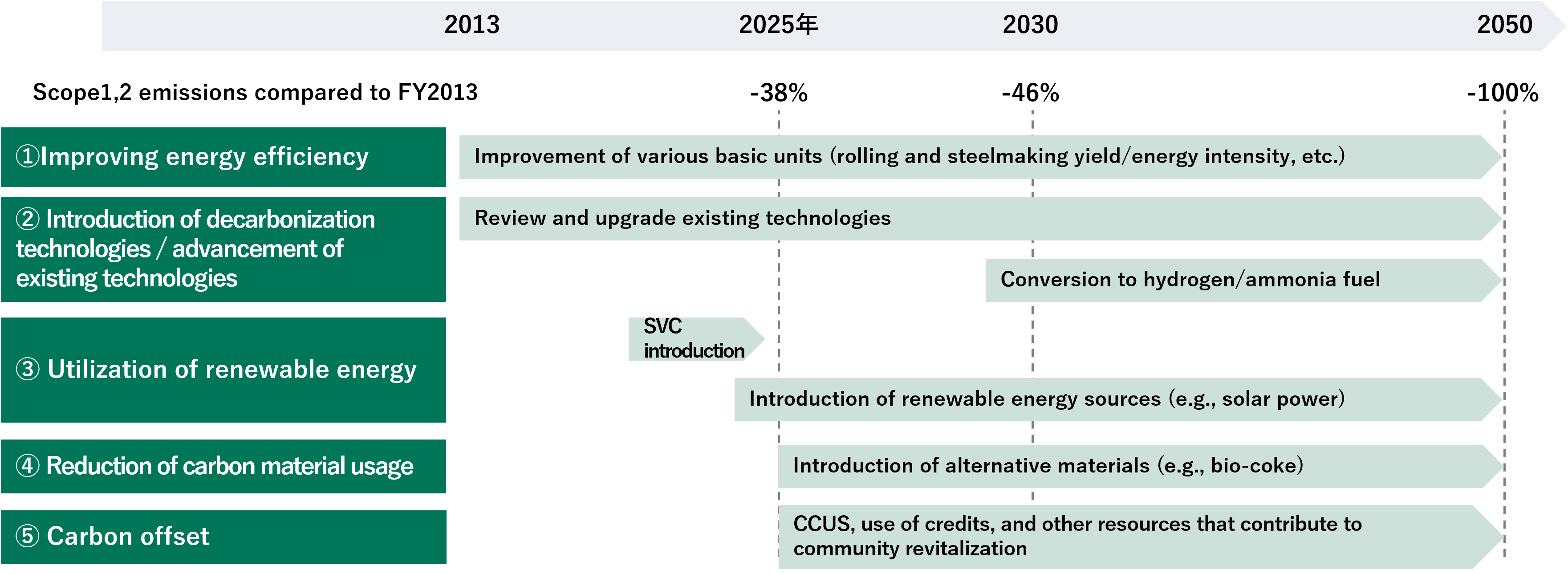 2013 2025年 2030 2050

Scope1,2 emissions compared to FY2013 -38% -46% -100%

①Improving energy efficiency

Improvement of various basic units (rolling and steelmaking yield/energy intensity, etc.)

② Introduction of decarbonization technologies / advancement of existing technologies

Review and upgrade existing technologies

Conversion to hydrogen/ammonia fuel

③ Utilization of renewable energy

SVC introduction

Introduction of renewable energy sources (e.g., solar power)

④ Reduction of carbon material usage

Introduction of alternative materials (e.g., bio-coke)

⑤ Carbon offset

CCUS, use of credits, and other resources that contribute to community revitalization